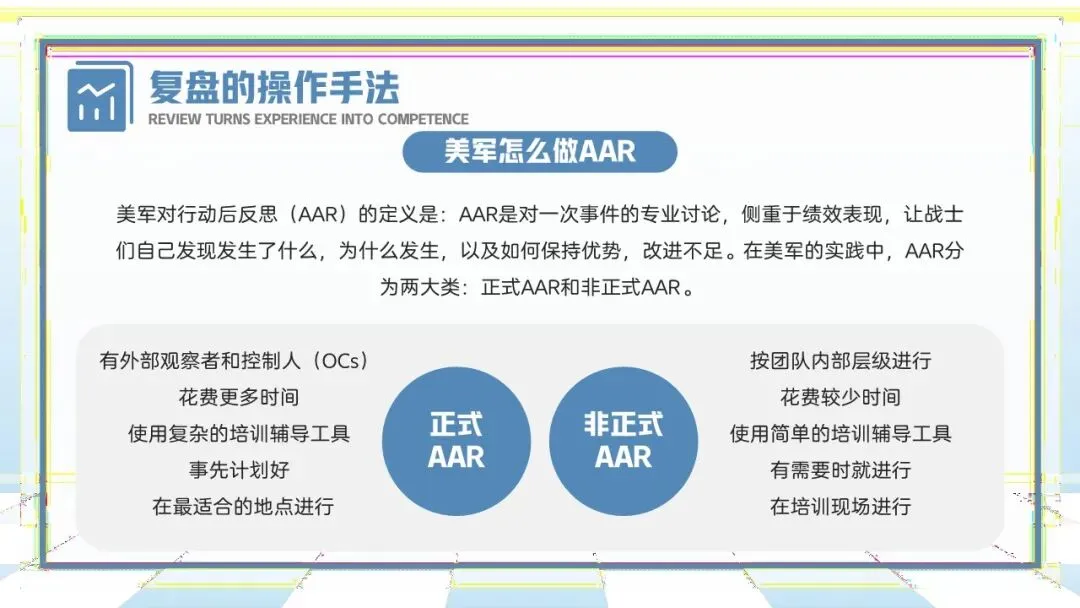 复盘的操作手法
REVIEW TURNS EXPERIENCE INTO COMPETENCE

美军怎么做AAR

美军对行动后反思（AAR）的定义是：AAR是对一次事件的专业讨论，侧重于绩效表现，让战士们自己发现发生了什么，为什么发生，以及如何保持优势，改进不足。在美军的实践中，AAR分为两大类：正式AAR和非正式AAR。

有外部观察者和控制人（OCs）
花费更多时间
使用复杂的培训辅导工具
事先计划好
在最适合的地点进行

正式
AAR

非正式
AAR

按团队内部层级进行
花费较少时间
使用简单的培训辅导工具
有需要时就进行
在培训现场进行